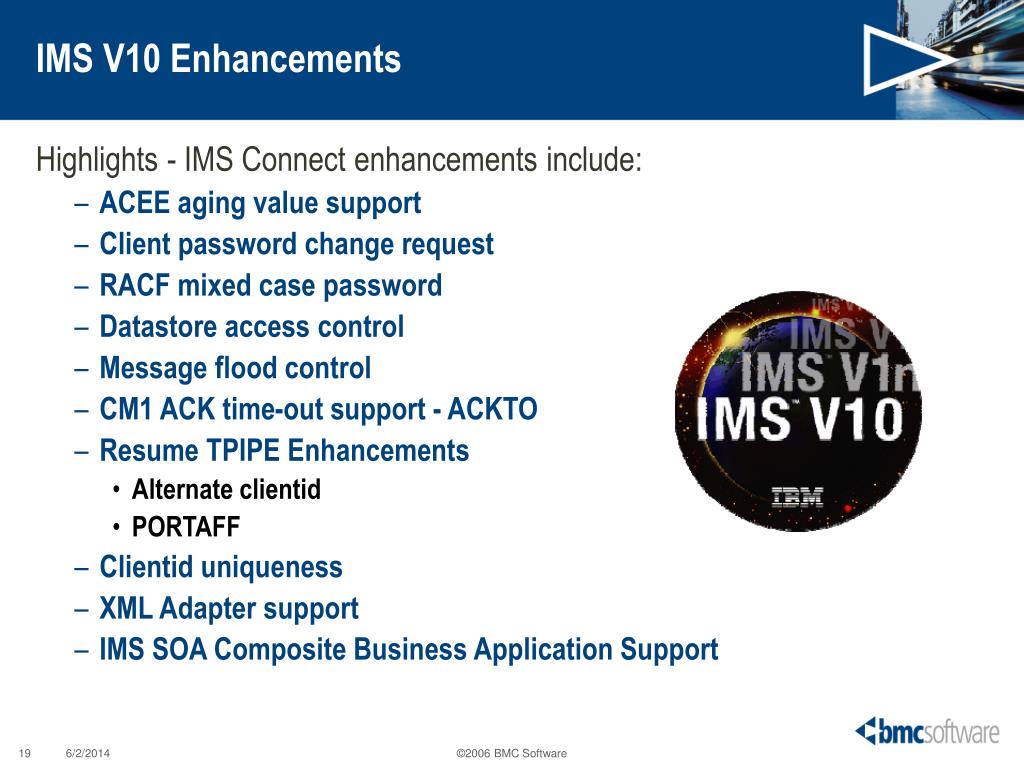 IMS V10 Enhancements

Highlights - IMS Connect enhancements include:
– ACEE aging value support
– Client password change request
– RACF mixed case password
– Datastore access control
– Message flood control
– CM1 ACK time-out support - ACKTO
– Resume TPIPE Enhancements
• Alternate clientid
• PORTAFF
– Clientid uniqueness
– XML Adapter support
– IMS SOA Composite Business Application Support

IMS V
IMS V1
IMS™ V10
IBM

19 6/2/2014 ©2006 BMC Software

bmcsoftware